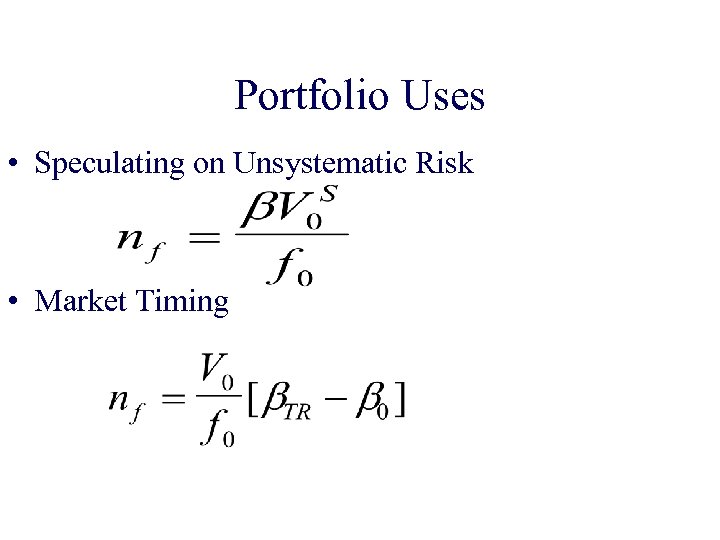 Portfolio Uses

• Speculating on Unsystematic Risk

$n_f = \frac{\beta V_0^S}{f_0}$

• Market Timing

$n_f = \frac{V_0}{f_0}[\beta_{TR} - \beta_0]$